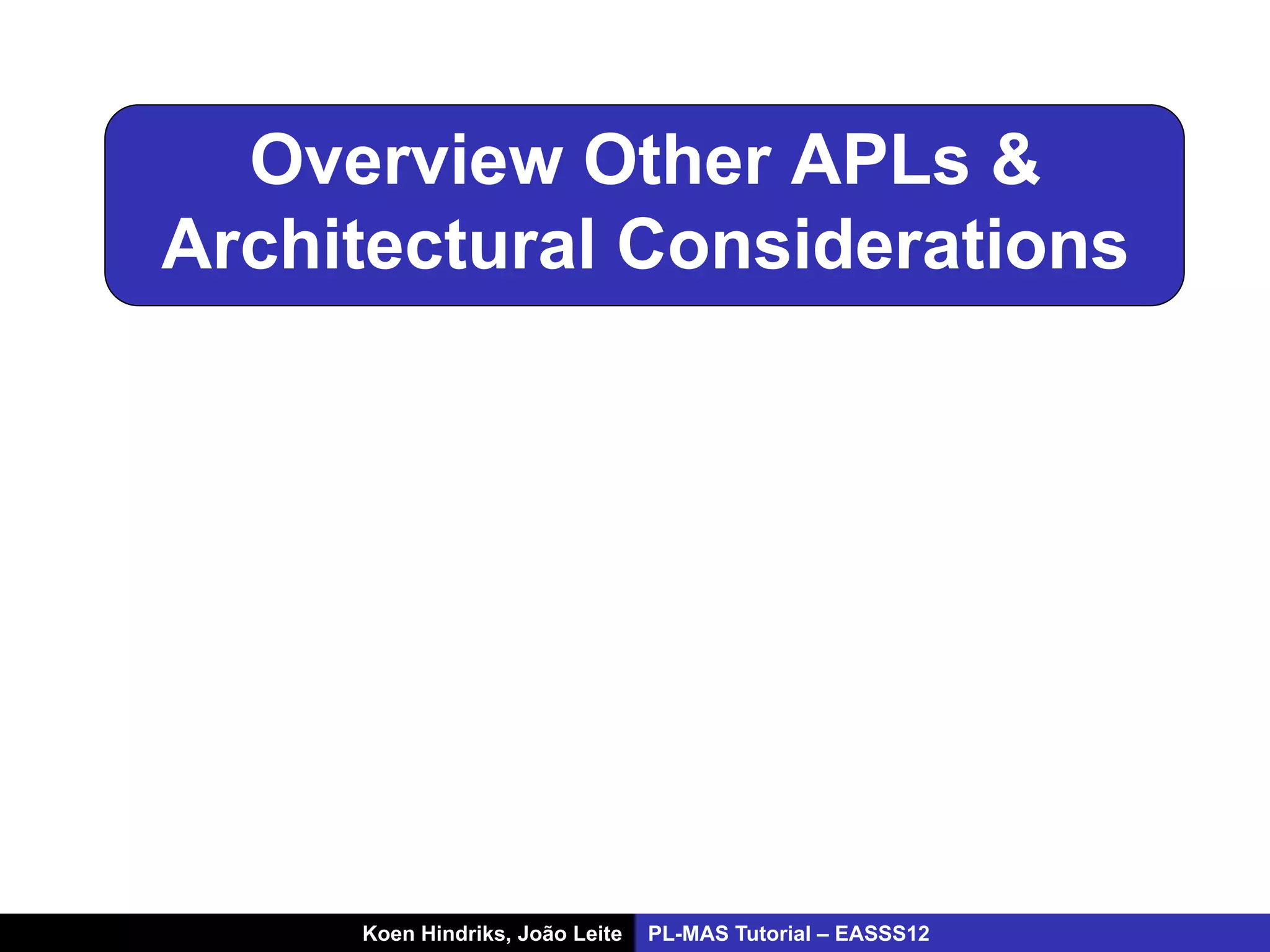 Overview Other APLs & Architectural Considerations

Koen Hindriks, João Leite PL-MAS Tutorial – EASSS12